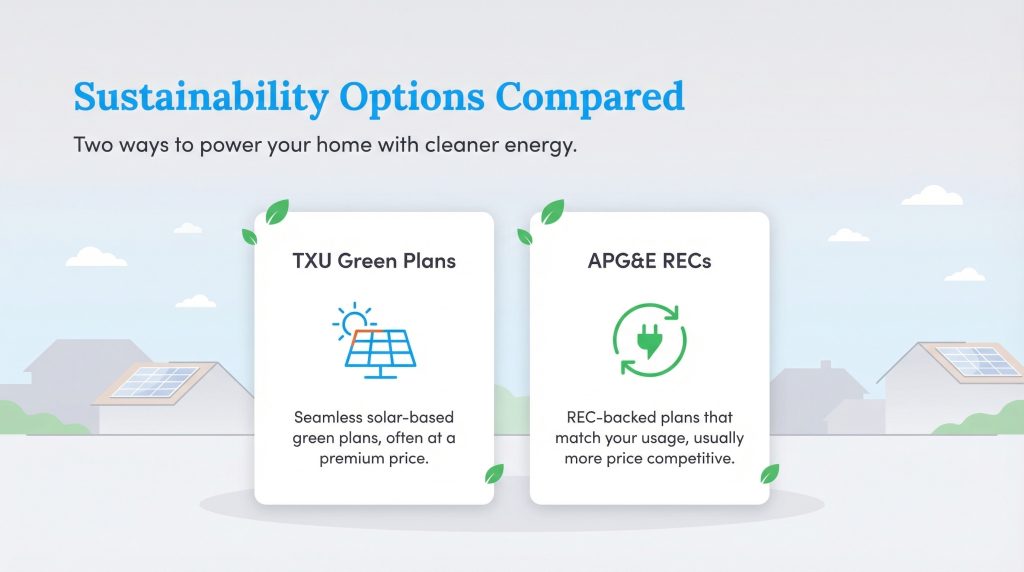 Sustainability Options Compared

Two ways to power your home with cleaner energy.

TXU Green Plans

Seamless solar-based green plans, often at a premium price.

APG&E RECs

REC-backed plans that match your usage, usually more price competitive.